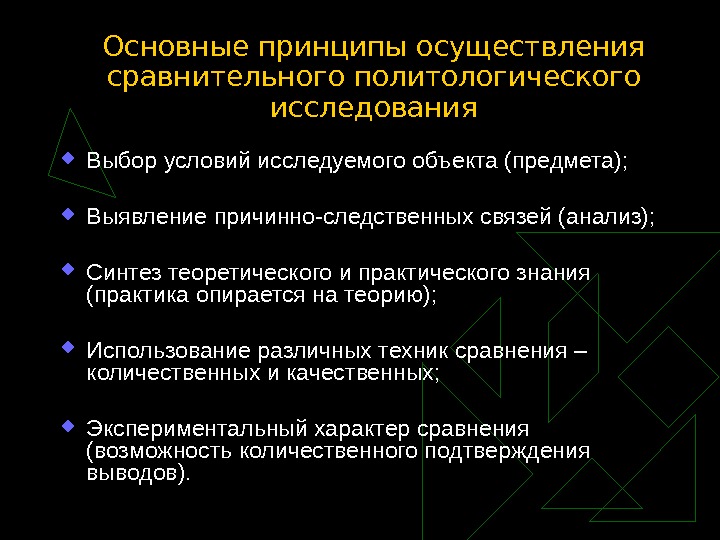 Основные принципы осуществления сравнительного политологического исследования

Выбор условий исследуемого объекта (предмета);

Выявление причинно-следственных связей (анализ);

Синтез теоретического и практического знания (практика опирается на теорию);

Использование различных техник сравнения – количественных и качественных;

Экспериментальный характер сравнения (возможность количественного подтверждения выводов).